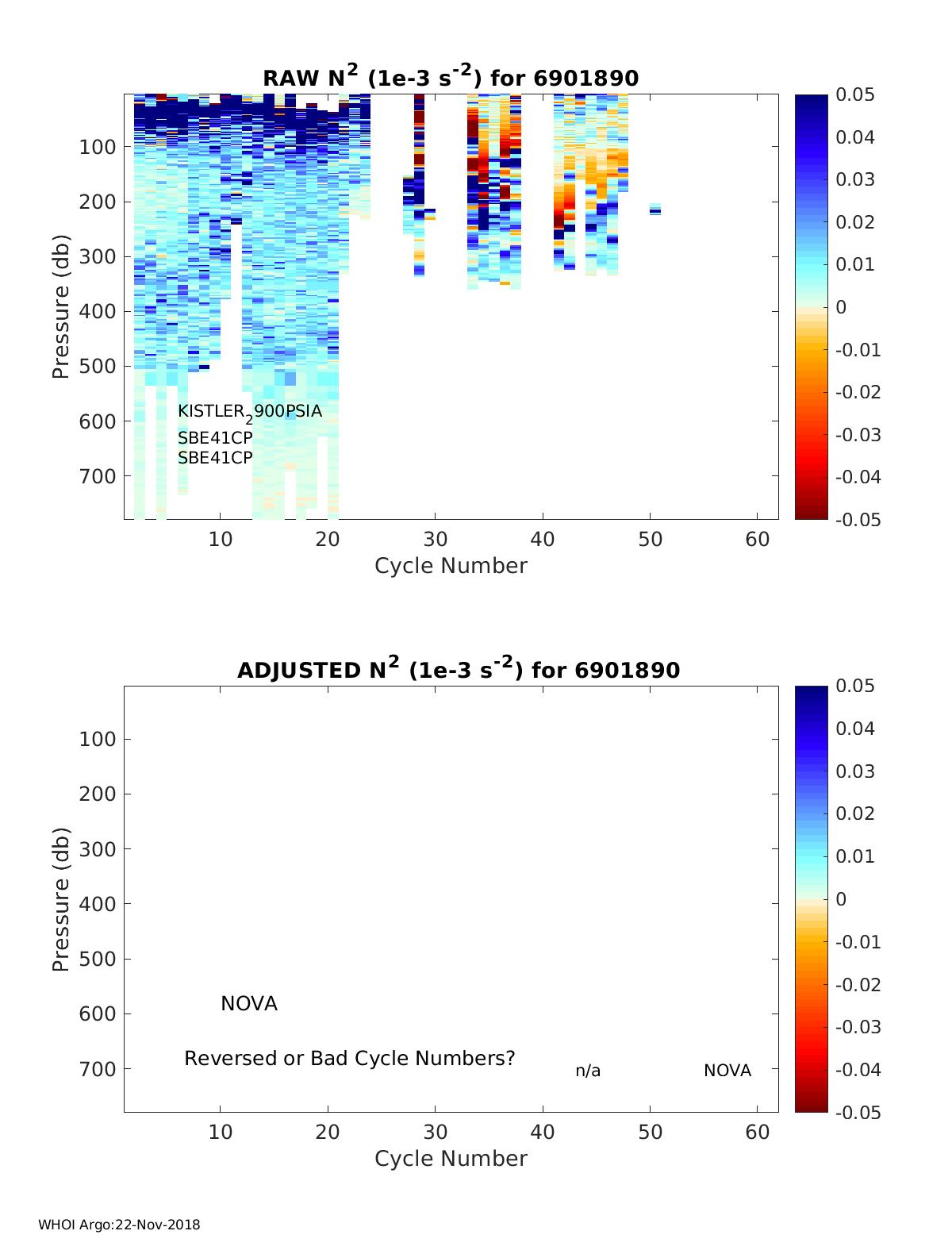 RAW $N^2$ (1e-3 $s^{-2}$) for 6901890

Pressure (db)

100
200
300
400
500
600
700

KISTLER$_2$900PSIA
SBE41CP
SBE41CP

10 20 30 40 50 60

Cycle Number

0.05
0.04
0.03
0.02
0.01
0
-0.01
-0.02
-0.03
-0.04
-0.05

ADJUSTED $N^2$ (1e-3 $s^{-2}$) for 6901890

Pressure (db)

100
200
300
400
500
600
700

NOVA

Reversed or Bad Cycle Numbers?

n/a

NOVA

10 20 30 40 50 60

Cycle Number

0.05
0.04
0.03
0.02
0.01
0
-0.01
-0.02
-0.03
-0.04
-0.05

WHOI Argo:22-Nov-2018